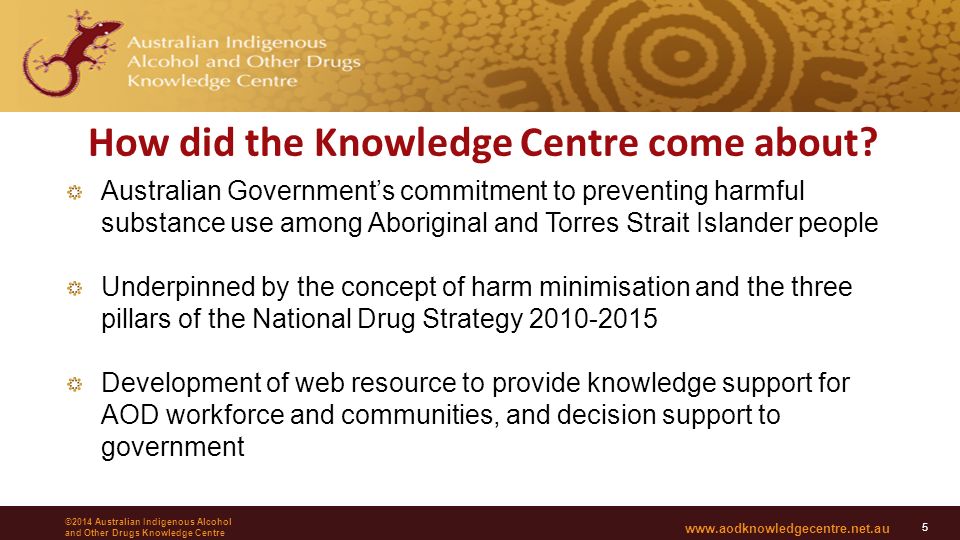 Australian Indigenous Alcohol and Other Drugs Knowledge Centre

How did the Knowledge Centre come about?

Australian Government's commitment to preventing harmful substance use among Aboriginal and Torres Strait Islander people

Underpinned by the concept of harm minimisation and the three pillars of the National Drug Strategy 2010-2015

Development of web resource to provide knowledge support for AOD workforce and communities, and decision support to government

©2014 Australian Indigenous Alcohol and Other Drugs Knowledge Centre

www.aodknowledgecentre.net.au

5